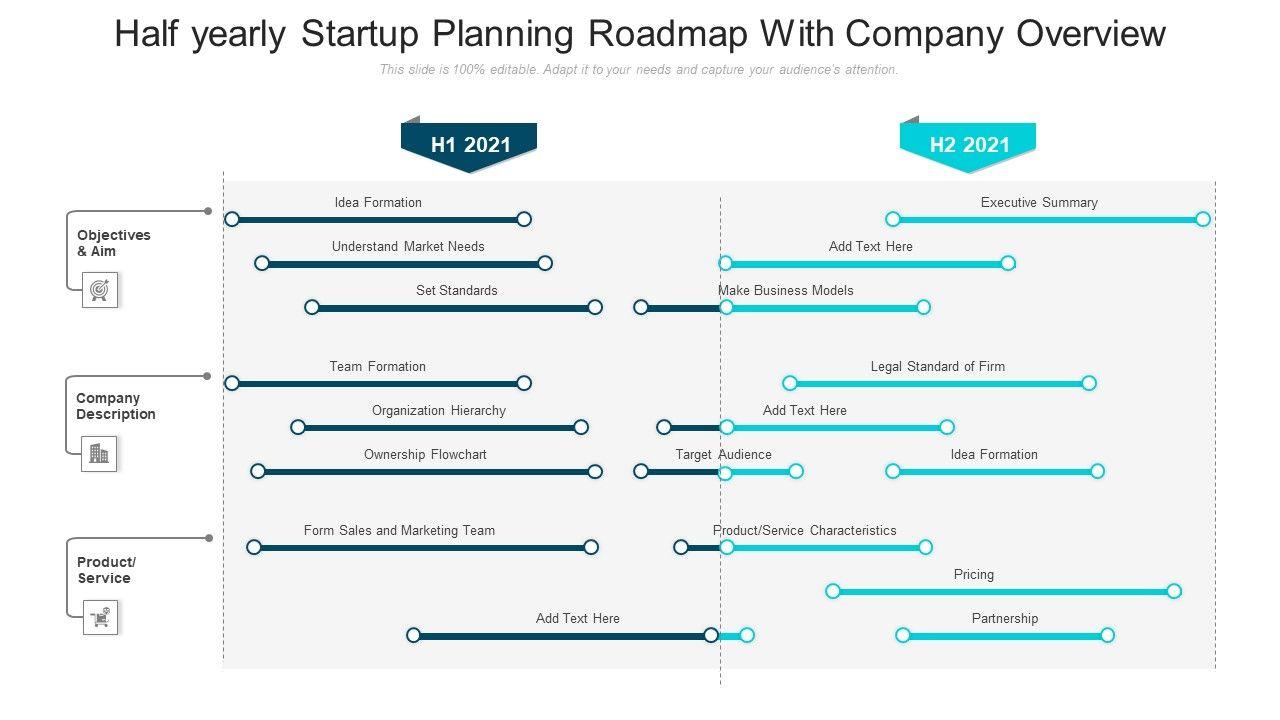 Half yearly Startup Planning Roadmap With Company Overview

This slide is 100% editable. Adapt it to your needs and capture your audience's attention.

H1 2021

H2 2021

Objectives & Aim

Idea Formation

Understand Market Needs

Set Standards

Executive Summary

Add Text Here

Make Business Models

Company Description

Team Formation

Organization Hierarchy

Ownership Flowchart

Legal Standard of Firm

Add Text Here

Target Audience

Idea Formation

Product/ Service

Form Sales and Marketing Team

Add Text Here

Product/Service Characteristics

Pricing

Partnership